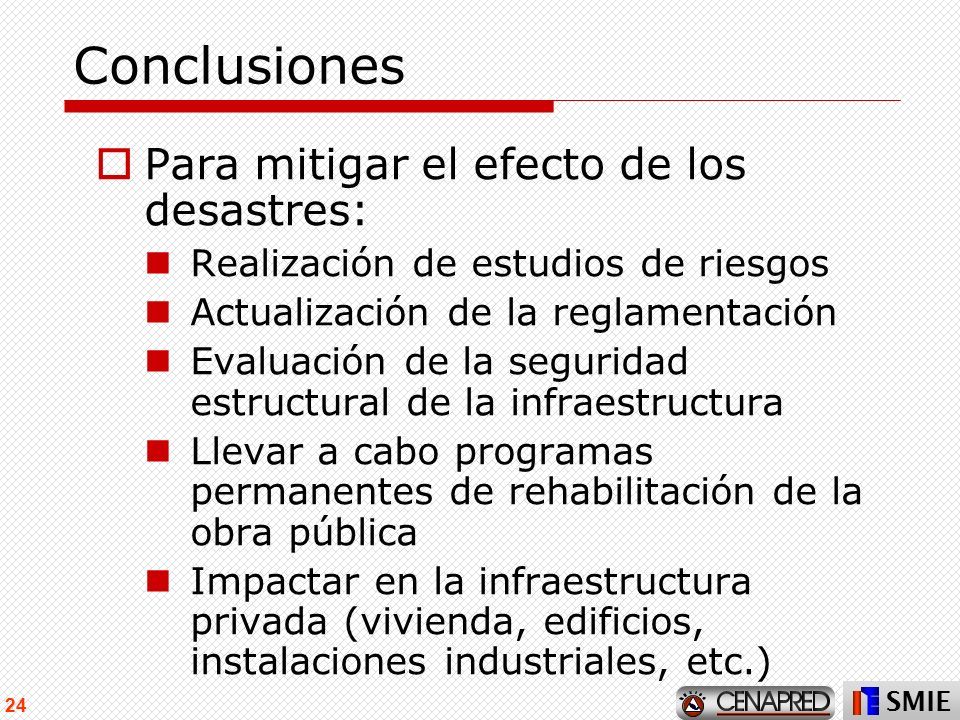 Conclusiones

Para mitigar el efecto de los desastres:

Realización de estudios de riesgos

Actualización de la reglamentación

Evaluación de la seguridad estructural de la infraestructura

Llevar a cabo programas permanentes de rehabilitación de la obra pública

Impactar en la infraestructura privada (vivienda, edificios, instalaciones industriales, etc.)

24

CENAPRED

SMIE